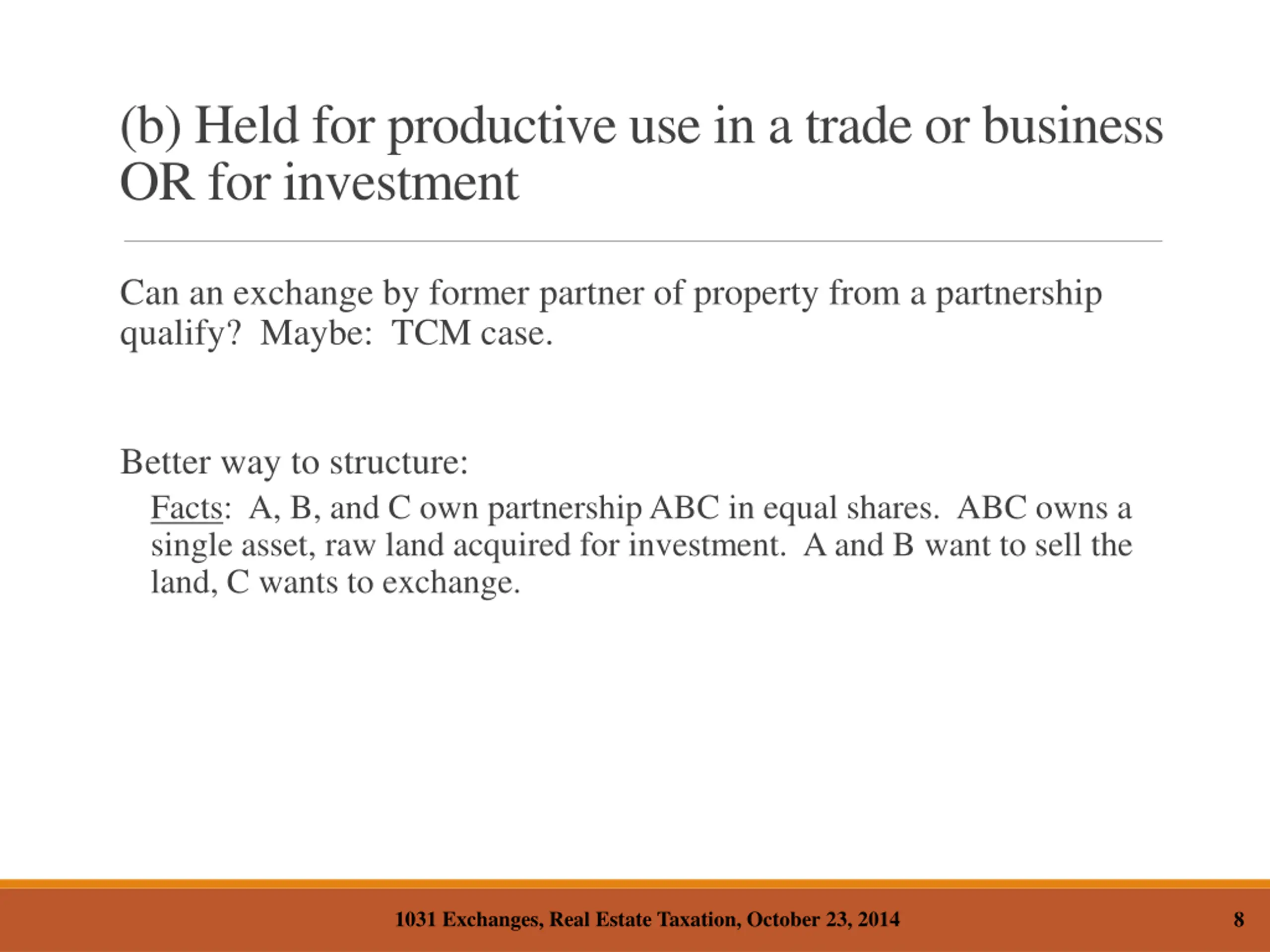 (b) Held for productive use in a trade or business OR for investment

Can an exchange by former partner of property from a partnership qualify?  Maybe:  TCM case.

Better way to structure:

Facts:  A, B, and C own partnership ABC in equal shares.  ABC owns a single asset, raw land acquired for investment.  A and B want to sell the land, C wants to exchange.

1031 Exchanges, Real Estate Taxation, October 23, 2014

8